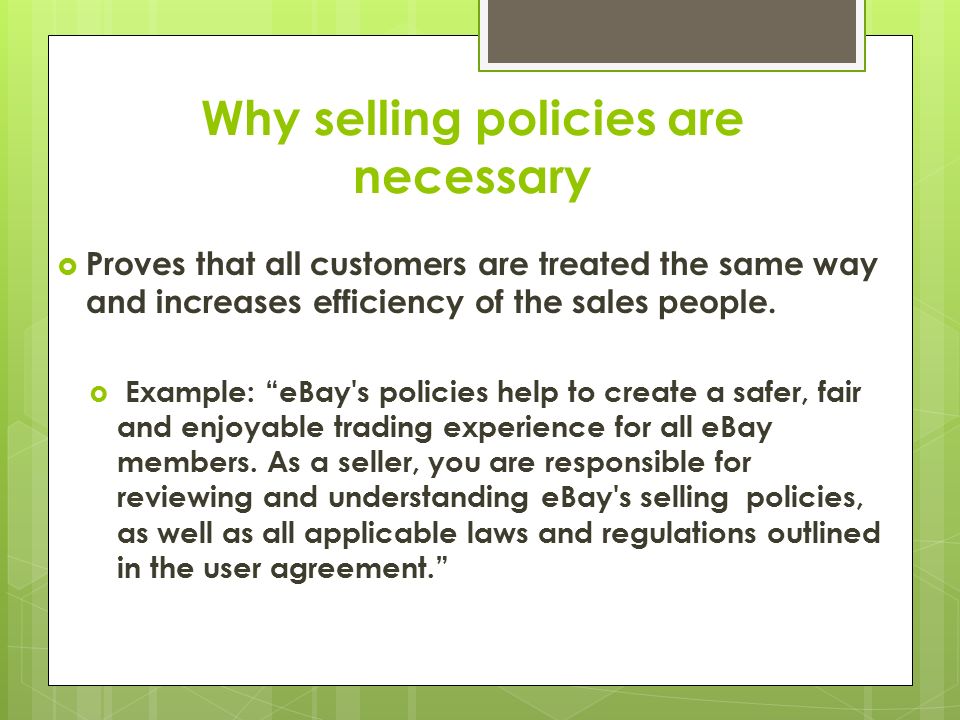 Why selling policies are necessary

Proves that all customers are treated the same way and increases efficiency of the sales people.

Example: “eBay's policies help to create a safer, fair and enjoyable trading experience for all eBay members. As a seller, you are responsible for reviewing and understanding eBay's selling policies, as well as all applicable laws and regulations outlined in the user agreement.”